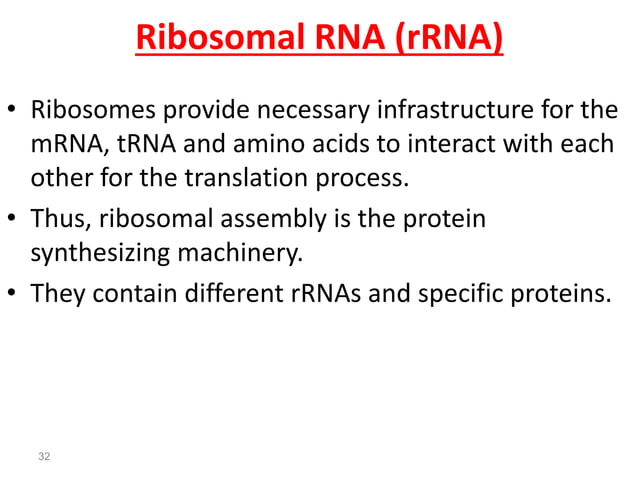 Ribosomal RNA (rRNA)

• Ribosomes provide necessary infrastructure for the mRNA, tRNA and amino acids to interact with each other for the translation process.

• Thus, ribosomal assembly is the protein synthesizing machinery.

• They contain different rRNAs and specific proteins.

32